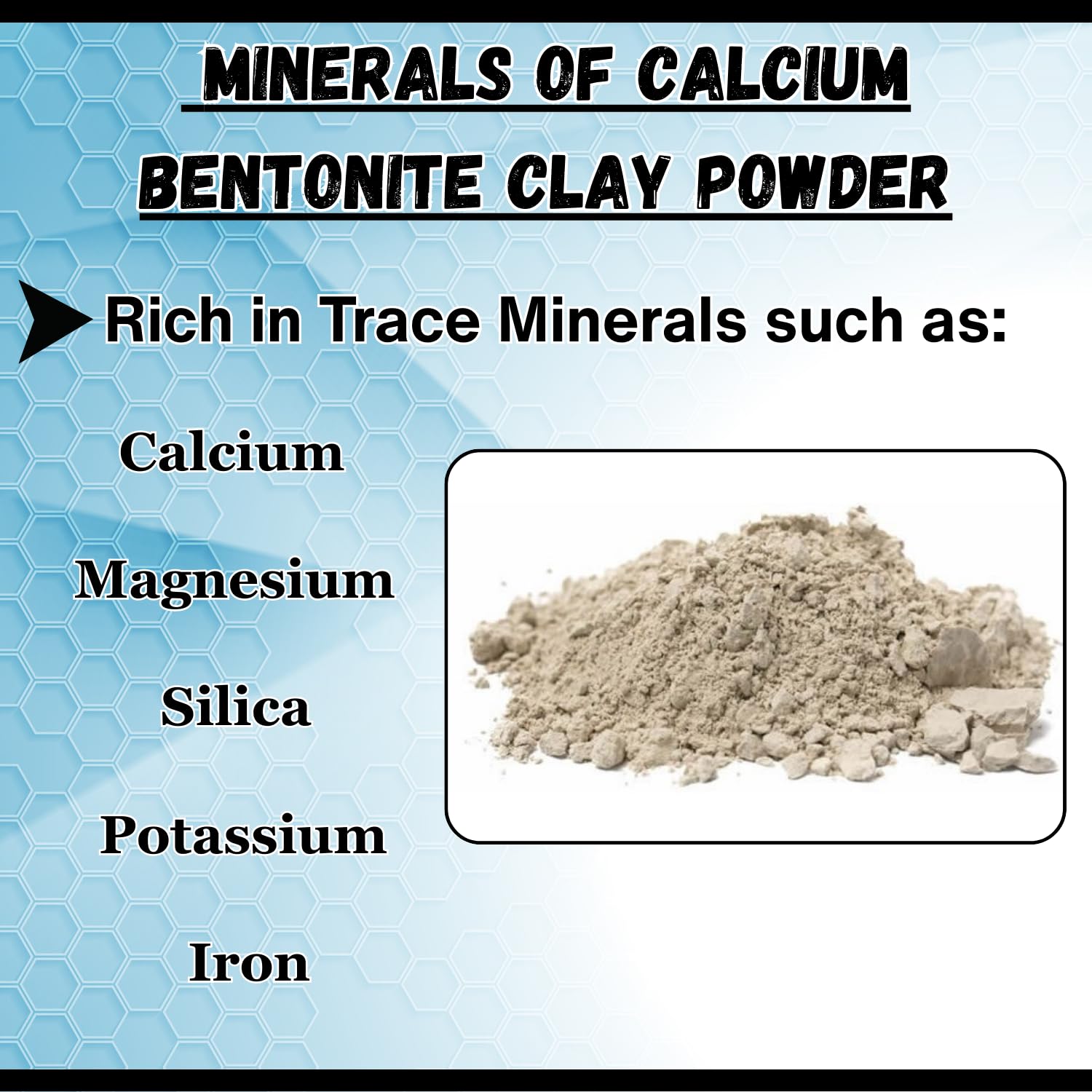 MINERALS OF CALCIUM BENTONITE CLAY POWDER

Rich in Trace Minerals such as:

Calcium

Magnesium

Silica

Potassium

Iron